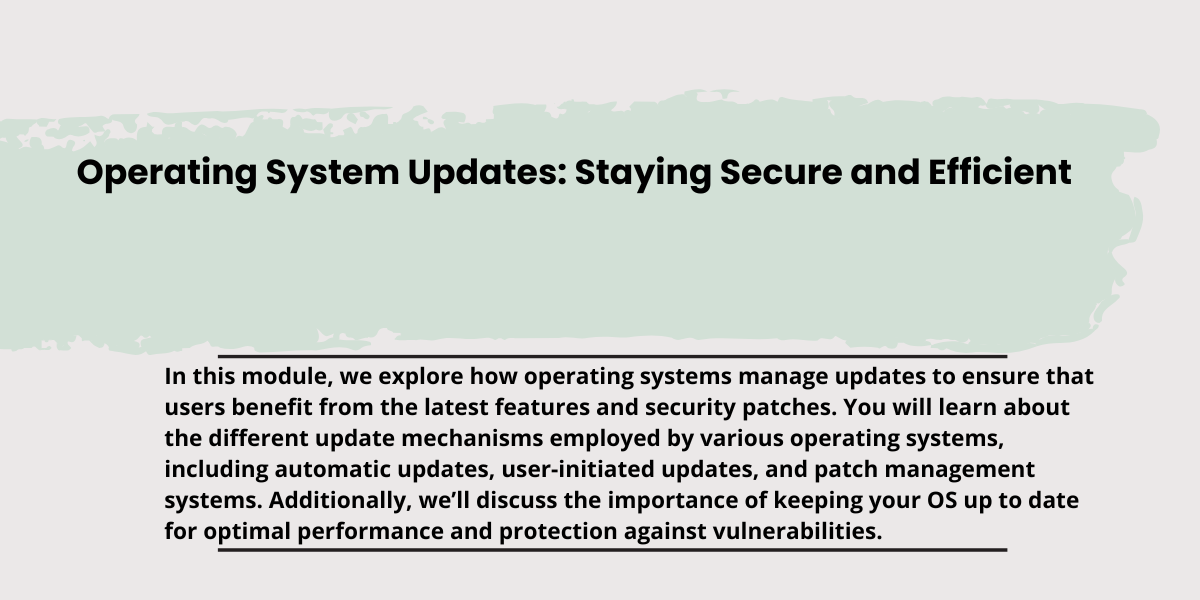 Operating System Updates: Staying Secure and Efficient

In this module, we explore how operating systems manage updates to ensure that users benefit from the latest features and security patches. You will learn about the different update mechanisms employed by various operating systems, including automatic updates, user-initiated updates, and patch management systems. Additionally, we'll discuss the importance of keeping your OS up to date for optimal performance and protection against vulnerabilities.